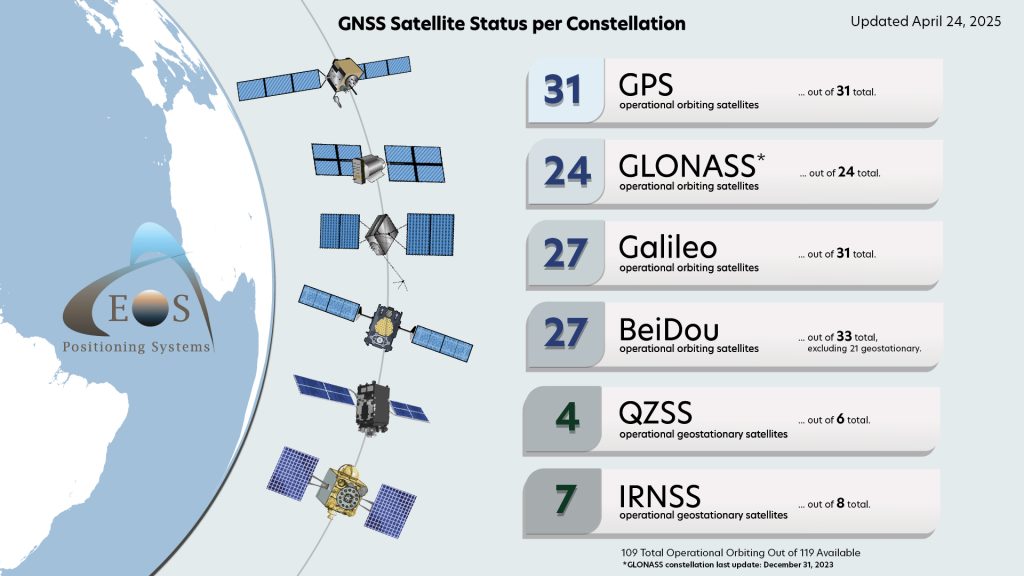 GNSS Satellite Status per Constellation

Updated April 24, 2025

EOS
Positioning Systems

31 GPS
operational orbiting satellites
... out of 31 total.

24 GLONASS*
operational orbiting satellites
... out of 24 total.

27 Galileo
operational orbiting satellites
... out of 31 total.

27 BeiDou
operational orbiting satellites
... out of 33 total, excluding 21 geostationary.

4 QZSS
operational geostationary satellites
... out of 6 total.

7 IRNSS
operational geostationary satellites
... out of 8 total.

109 Total Operational Orbiting Out of 119 Available
*GLONASS constellation last update: December 31, 2023